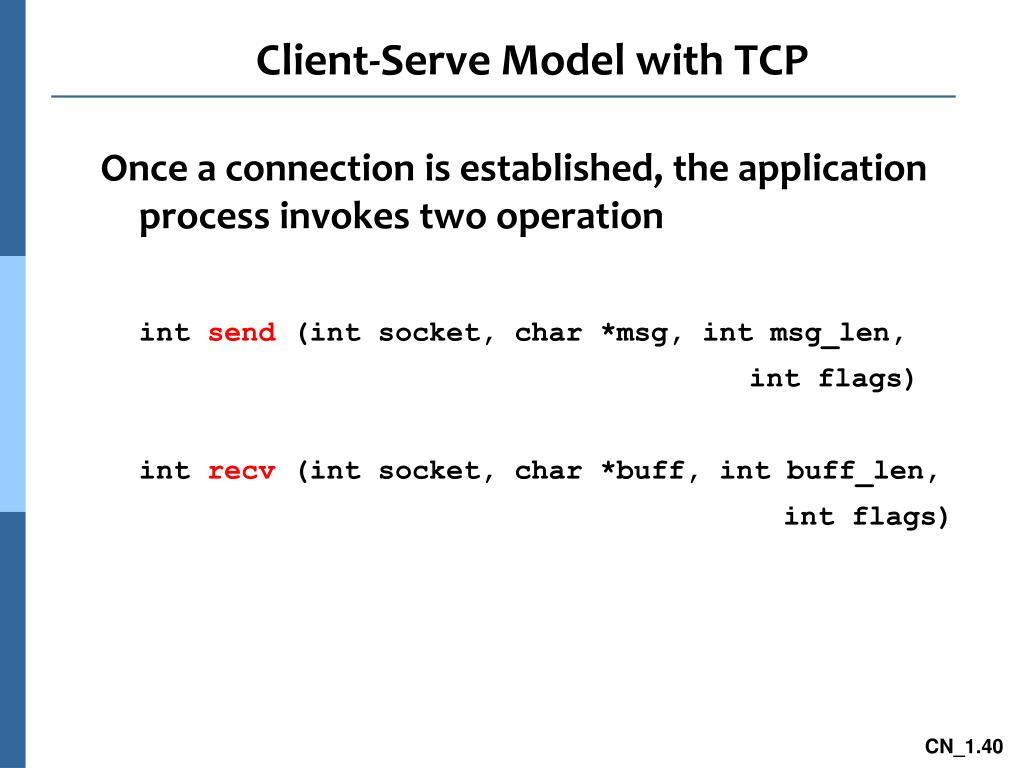 Client-Serve Model with TCP

Once a connection is established, the application process invokes two operation

int send (int socket, char *msg, int msg_len, int flags)

int recv (int socket, char *buff, int buff_len, int flags)

CN_1.40